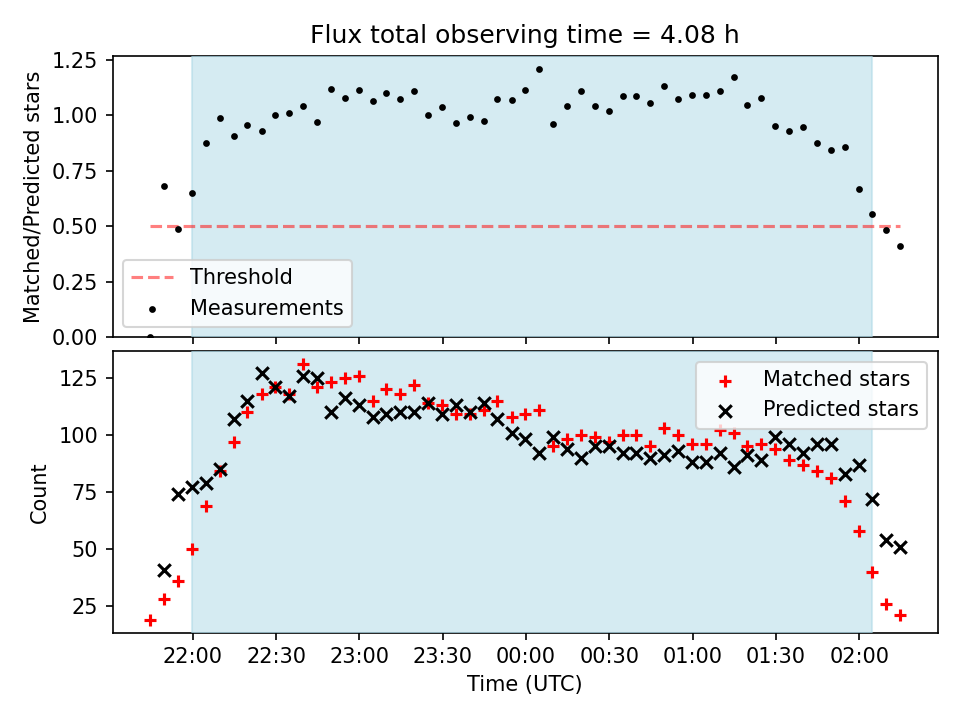 Flux total observing time = 4.08 h

Matched/Predicted stars

1.25
1.00
0.75
0.50
0.25
0.00

Threshold
Measurements

Count

125
100
75
50
25

Matched stars
Predicted stars

22:00
22:30
23:00
23:30
00:00
00:30
01:00
01:30
02:00

Time (UTC)